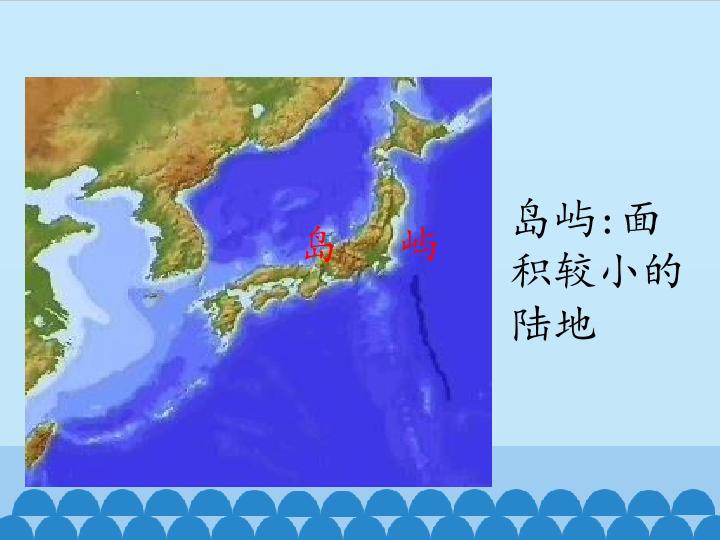 岛 屿

岛屿:面积较小的陆地